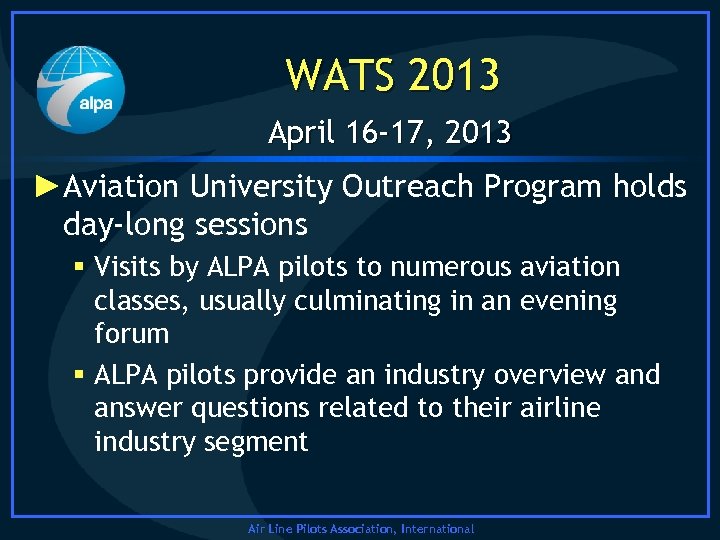 alpa

WATS 2013

April 16-17, 2013

►Aviation University Outreach Program holds day-long sessions

▪ Visits by ALPA pilots to numerous aviation classes, usually culminating in an evening forum

▪ ALPA pilots provide an industry overview and answer questions related to their airline industry segment

Air Line Pilots Association, International